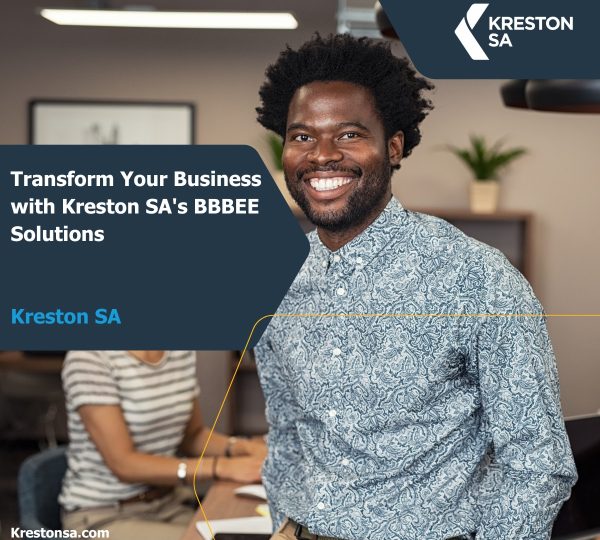 KRESTON SA

Transform Your Business with Kreston SA's BBBEE Solutions

Kreston SA

Krestonsa.com